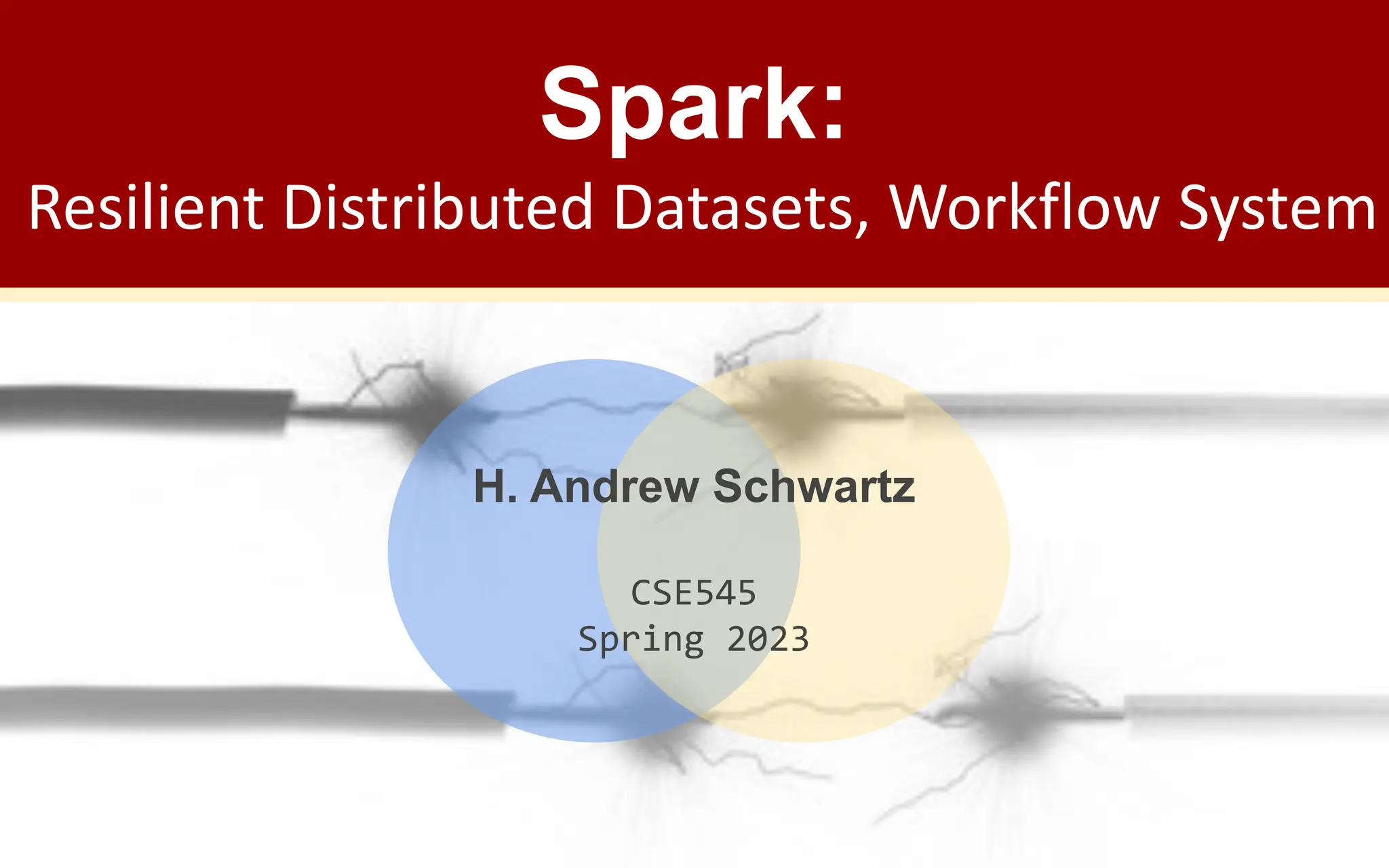 Spark:
Resilient Distributed Datasets, Workflow System

H. Andrew Schwartz

CSE545
Spring 2023